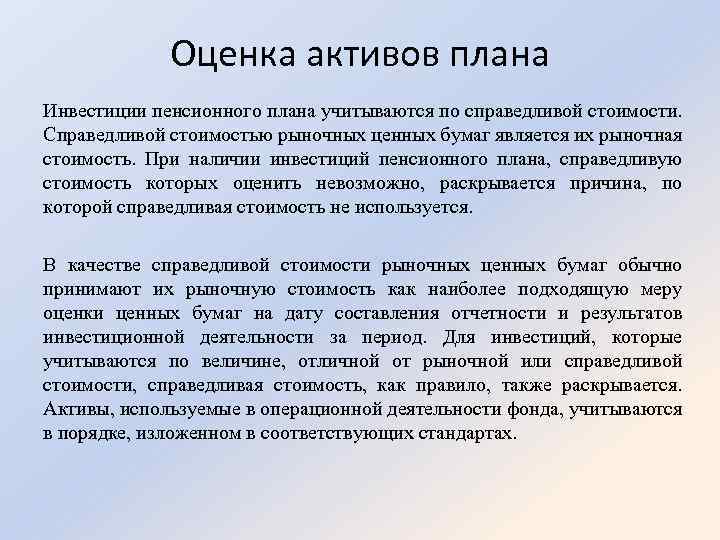 Оценка активов плана

Инвестиции пенсионного плана учитываются по справедливой стоимости. Справедливой стоимостью рыночных ценных бумаг является их рыночная стоимость. При наличии инвестиций пенсионного плана, справедливую стоимость которых оценить невозможно, раскрывается причина, по которой справедливая стоимость не используется.

В качестве справедливой стоимости рыночных ценных бумаг обычно принимают их рыночную стоимость как наиболее подходящую меру оценки ценных бумаг на дату составления отчетности и результатов инвестиционной деятельности за период. Для инвестиций, которые учитываются по величине, отличной от рыночной или справедливой стоимости, справедливая стоимость, как правило, также раскрывается. Активы, используемые в операционной деятельности фонда, учитываются в порядке, изложенном в соответствующих стандартах.